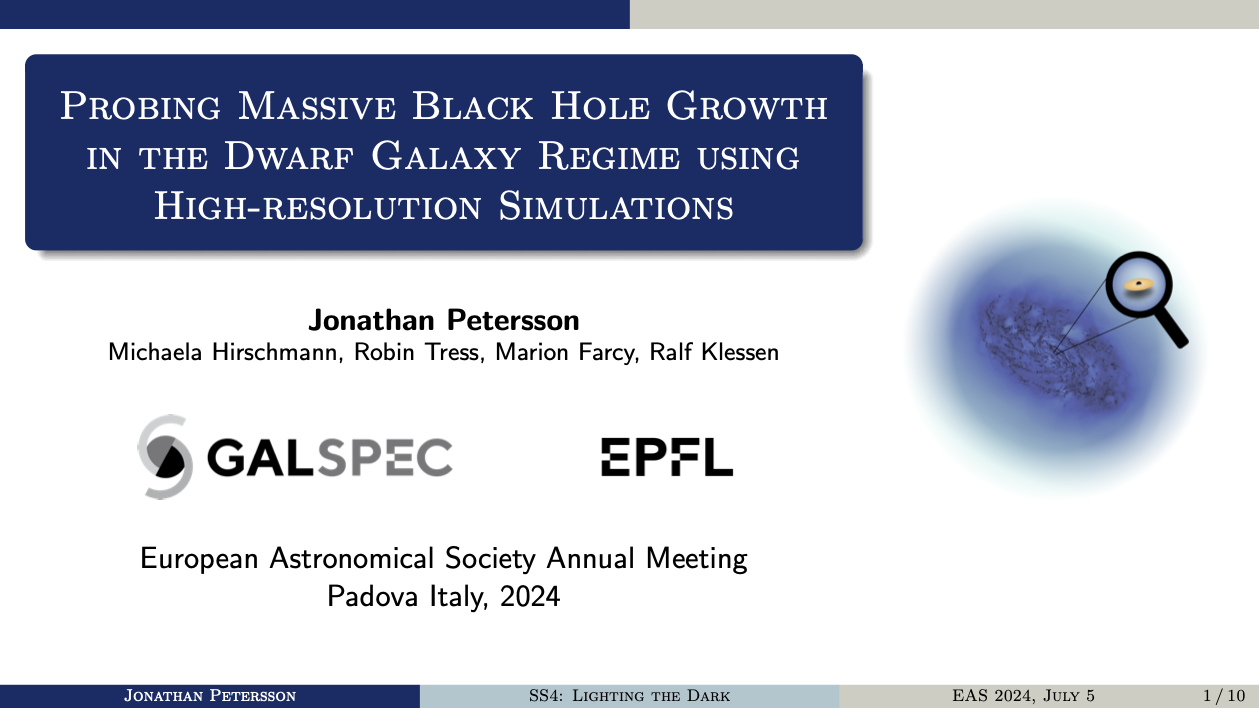 Probing Massive Black Hole Growth in the Dwarf Galaxy Regime using High-resolution Simulations

Jonathan Petersson
Michaela Hirschmann, Robin Tress, Marion Farcy, Ralf Klessen

GALSPEC

EPFL

European Astronomical Society Annual Meeting
Padova Italy, 2024

Jonathan Petersson SS4: Lighting the Dark EAS 2024, July 5 1 / 10